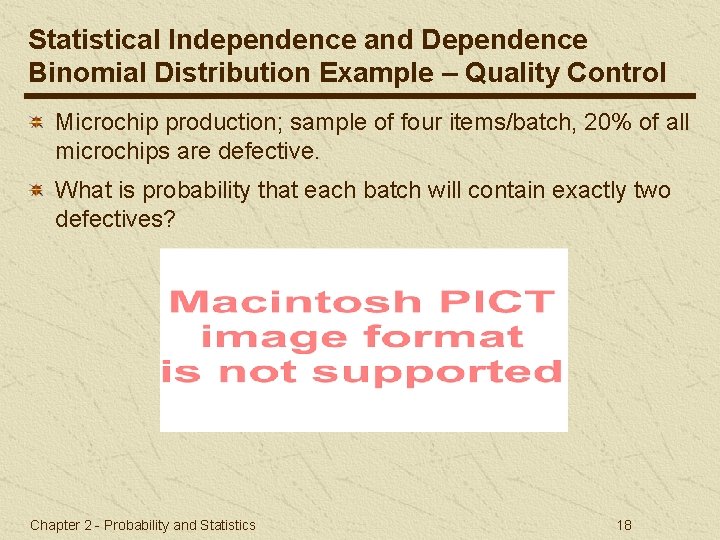 Statistical Independence and Dependence
Binomial Distribution Example – Quality Control

Microchip production; sample of four items/batch, 20% of all microchips are defective.

What is probability that each batch will contain exactly two defectives?

Macintosh PICT
image format
is not supported

Chapter 2 - Probability and Statistics

18